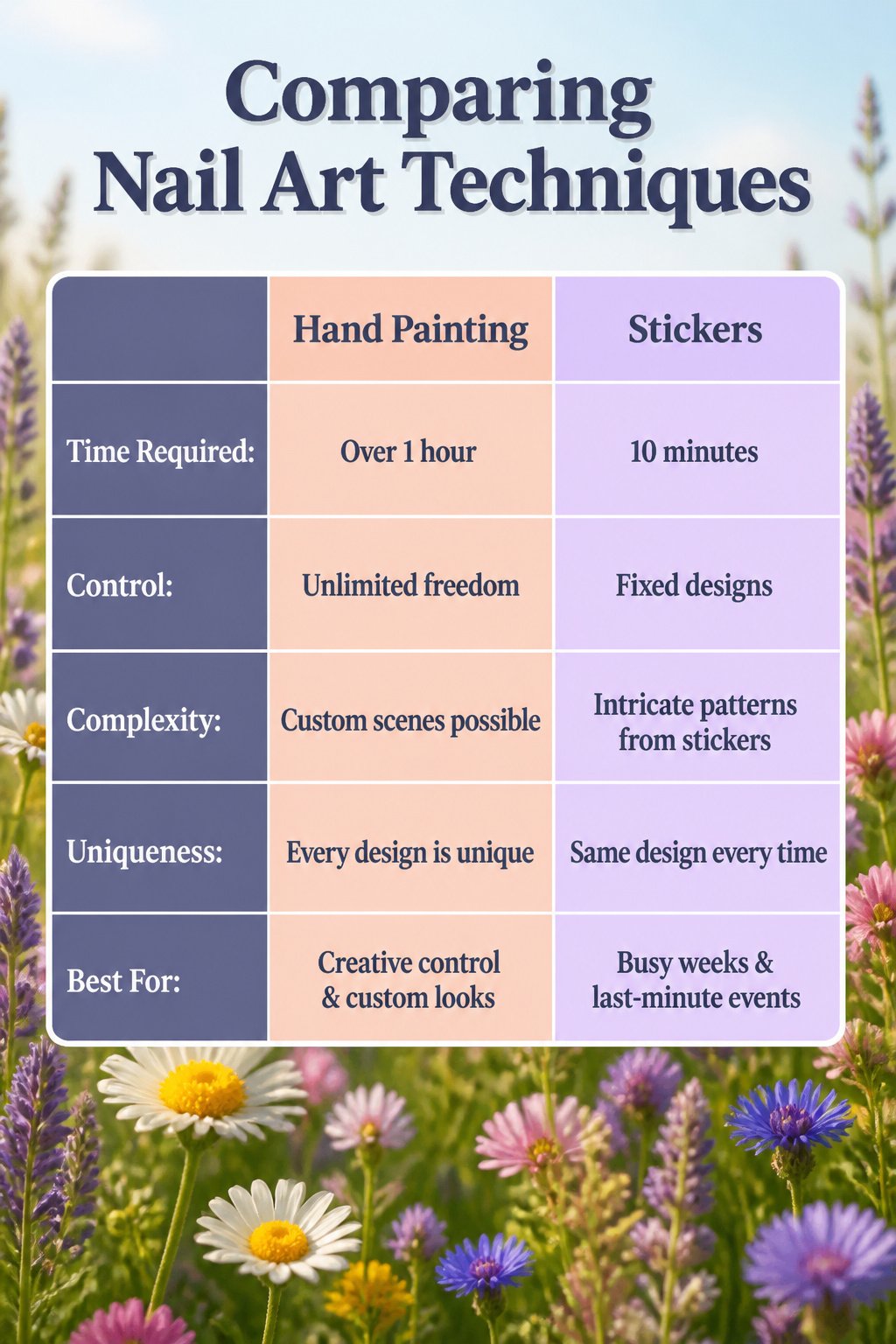 Comparing
Nail Art Techniques

| | Hand Painting | Stickers |
|---|---|---|
| Time Required: | Over 1 hour | 10 minutes |
| Control: | Unlimited freedom | Fixed designs |
| Complexity: | Custom scenes possible | Intricate patterns from stickers |
| Uniqueness: | Every design is unique | Same design every time |
| Best For: | Creative control & custom looks | Busy weeks & last-minute events |